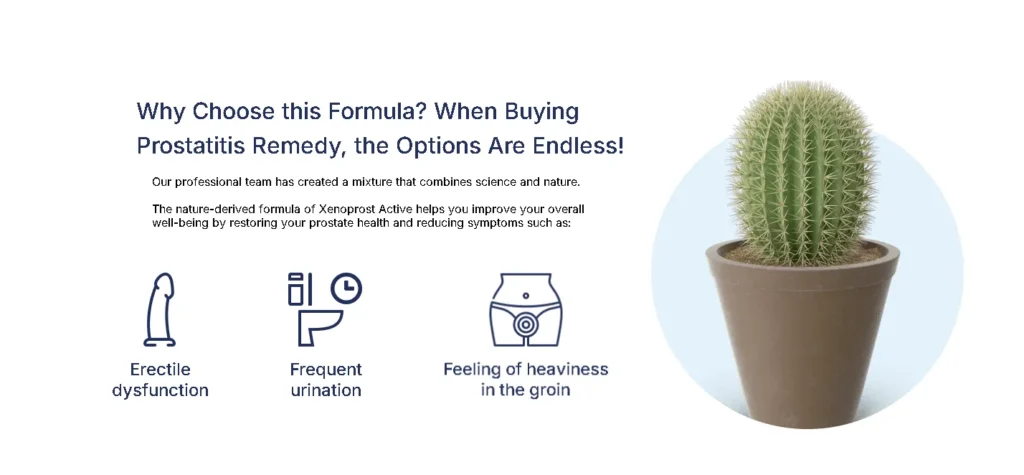 Why Choose this Formula? When Buying Prostatitis Remedy, the Options Are Endless!

Our professional team has created a mixture that combines science and nature.

The nature-derived formula of Xenoprost Active helps you improve your overall well-being by restoring your prostate health and reducing symptoms such as:

Erectile dysfunction

Frequent urination

Feeling of heaviness in the groin